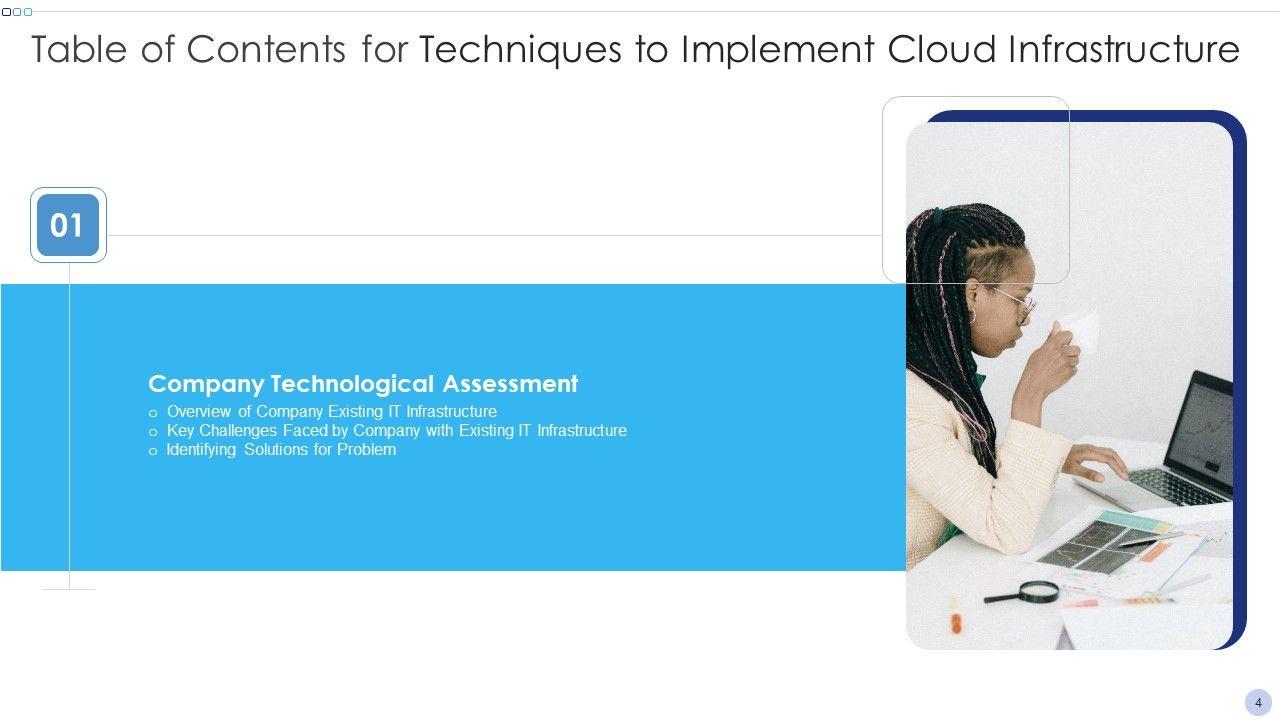 Table of Contents for Techniques to Implement Cloud Infrastructure

01

Company Technological Assessment

o Overview of Company Existing IT Infrastructure
o Key Challenges Faced by Company with Existing IT Infrastructure
o Identifying Solutions for Problem

4